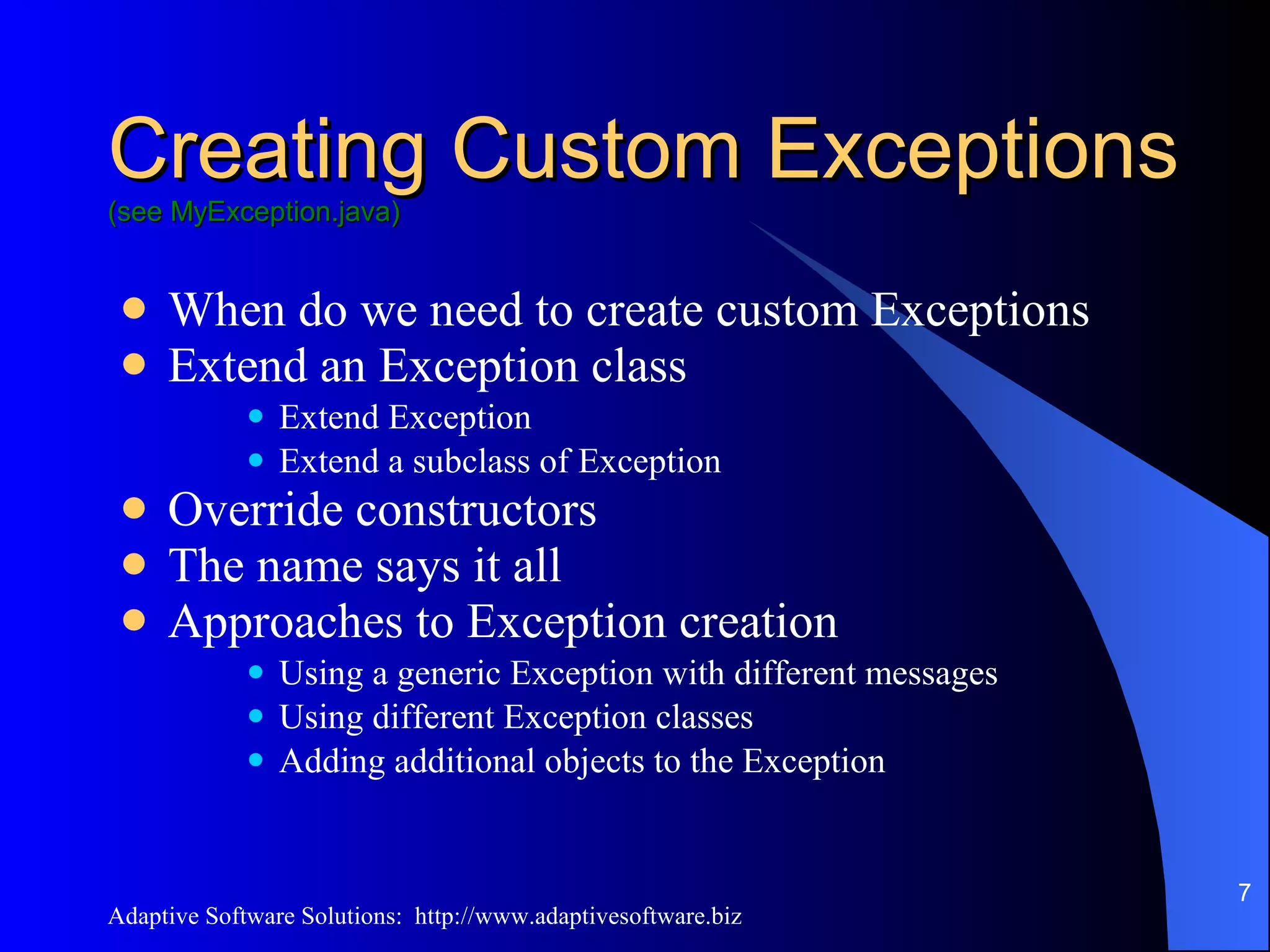 Creating Custom Exceptions
(see MyException.java)

- When do we need to create custom Exceptions
- Extend an Exception class
  - Extend Exception
  - Extend a subclass of Exception
- Override constructors
- The name says it all
- Approaches to Exception creation
  - Using a generic Exception with different messages
  - Using different Exception classes
  - Adding additional objects to the Exception

Adaptive Software Solutions: http://www.adaptivesoftware.biz

7